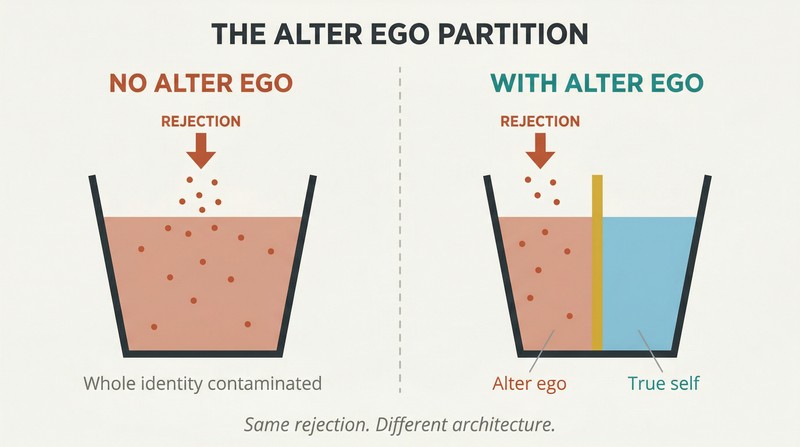 THE ALTER EGO PARTITION

NO ALTER EGO

REJECTION

Whole identity contaminated

WITH ALTER EGO

REJECTION

Alter ego

True self

Same rejection. Different architecture.